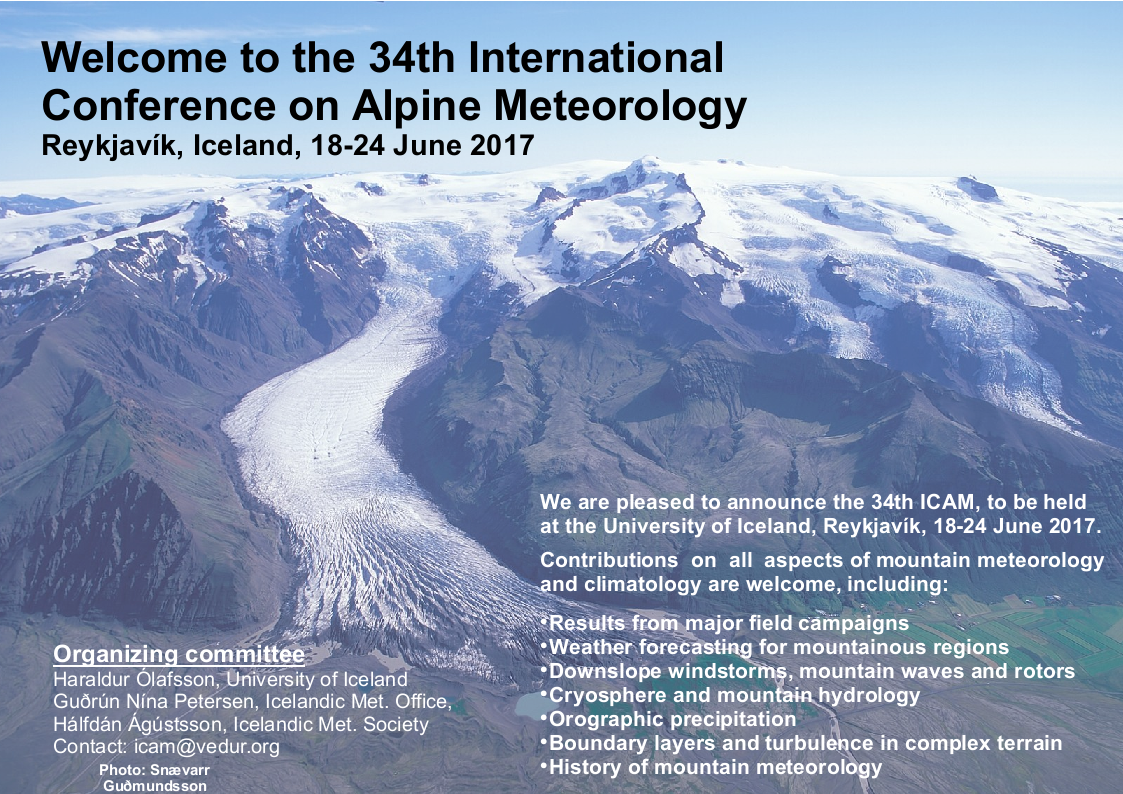 Welcome to the 34th International Conference on Alpine Meteorology
Reykjavík, Iceland, 18-24 June 2017

We are pleased to announce the 34th ICAM, to be held at the University of Iceland, Reykjavík, 18-24 June 2017.

Contributions on all aspects of mountain meteorology and climatology are welcome, including:

•Results from major field campaigns
•Weather forecasting for mountainous regions
•Downslope windstorms, mountain waves and rotors
•Cryosphere and mountain hydrology
•Orographic precipitation
•Boundary layers and turbulence in complex terrain
•History of mountain meteorology

Organizing committee
Haraldur Ólafsson, University of Iceland
Guðrún Nína Petersen, Icelandic Met. Office,
Hálfdán Ágústsson, Icelandic Met. Society
Contact: icam@vedur.org

Photo: Snævarr Guðmundsson